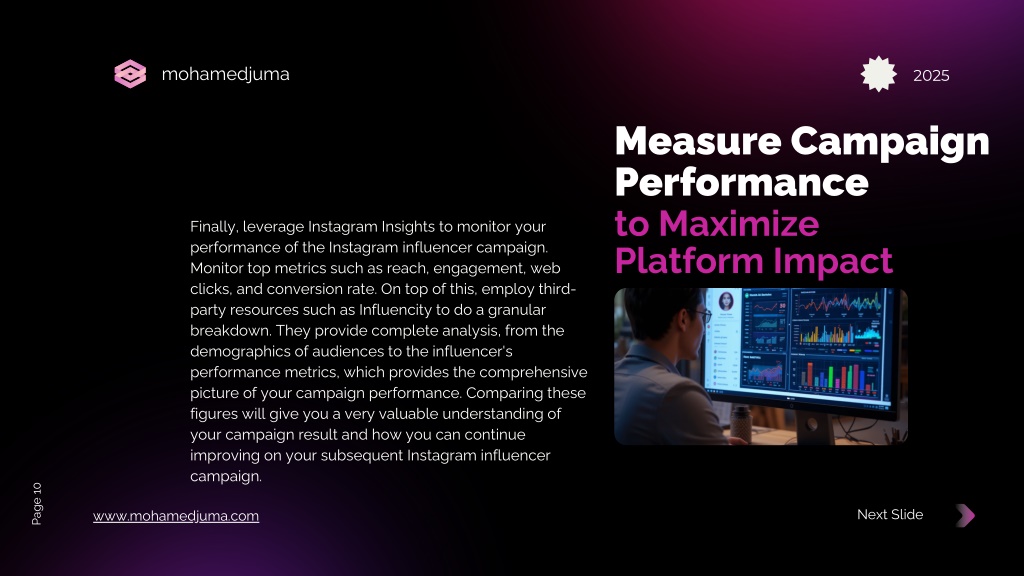 mohamedjuma

2025

Measure Campaign Performance to Maximize Platform Impact

Finally, leverage Instagram Insights to monitor your performance of the Instagram influencer campaign. Monitor top metrics such as reach, engagement, web clicks, and conversion rate. On top of this, employ third-party resources such as Influencity to do a granular breakdown. They provide complete analysis, from the demographics of audiences to the influencer's performance metrics, which provides the comprehensive picture of your campaign performance. Comparing these figures will give you a very valuable understanding of your campaign result and how you can continue improving on your subsequent Instagram influencer campaign.

Page 10

www.mohamedjuma.com

Next Slide